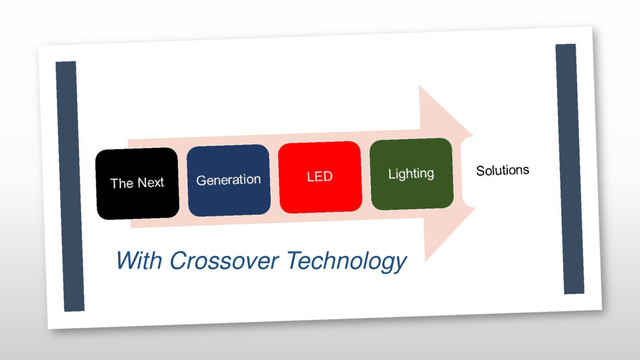 The Next
Generation
LED
Lighting
Solutions

With Crossover Technology